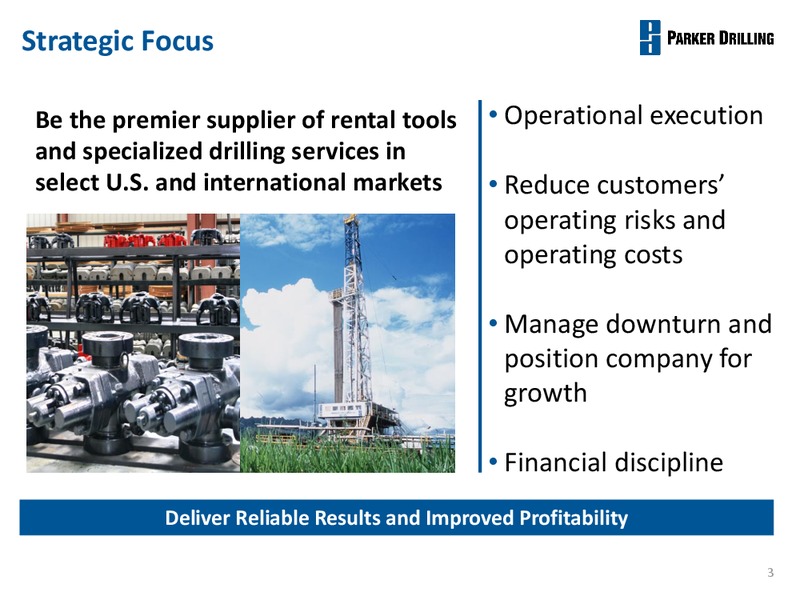 Strategic Focus

PARKER DRILLING

Be the premier supplier of rental tools and specialized drilling services in select U.S. and international markets

• Operational execution

• Reduce customers' operating risks and operating costs

• Manage downturn and position company for growth

• Financial discipline

Deliver Reliable Results and Improved Profitability

3